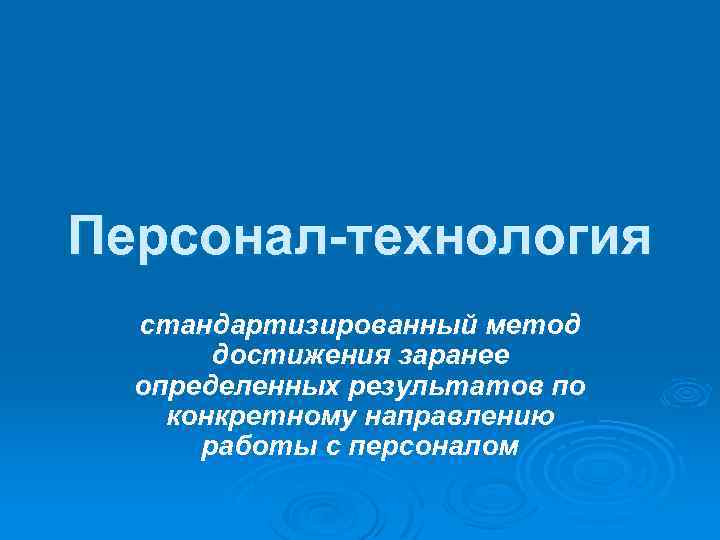 Персонал-технология

стандартизированный метод достижения заранее определенных результатов по конкретному направлению работы с персоналом